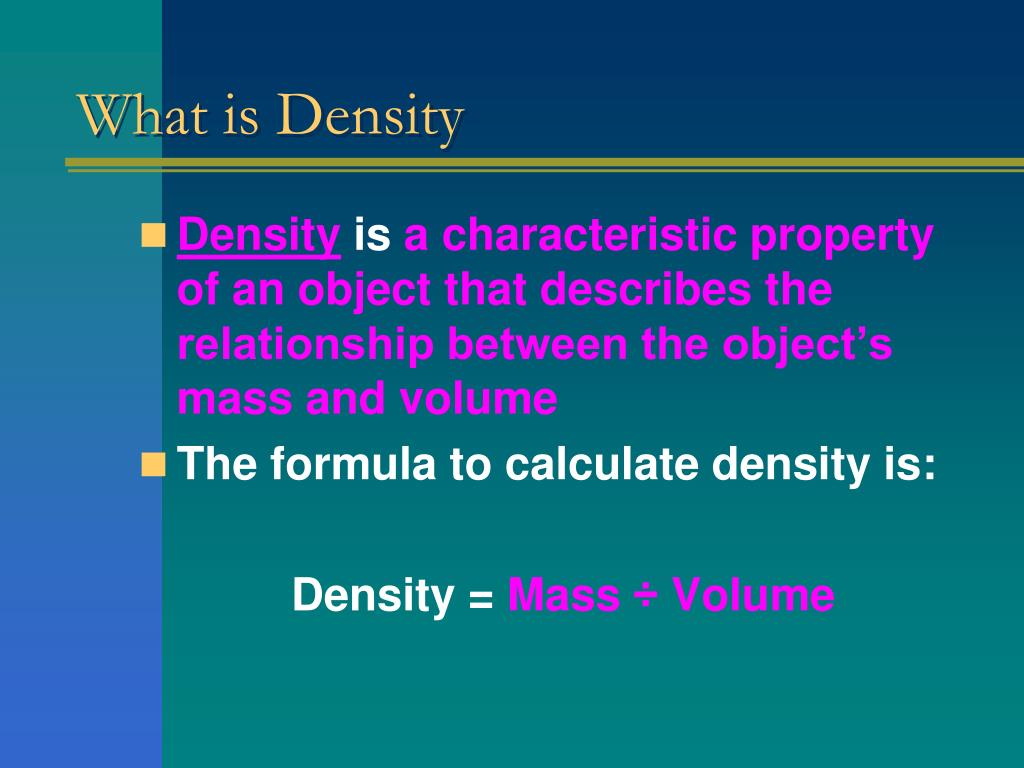 What is Density

Density is a characteristic property of an object that describes the relationship between the object's mass and volume

The formula to calculate density is:

Density = Mass ÷ Volume